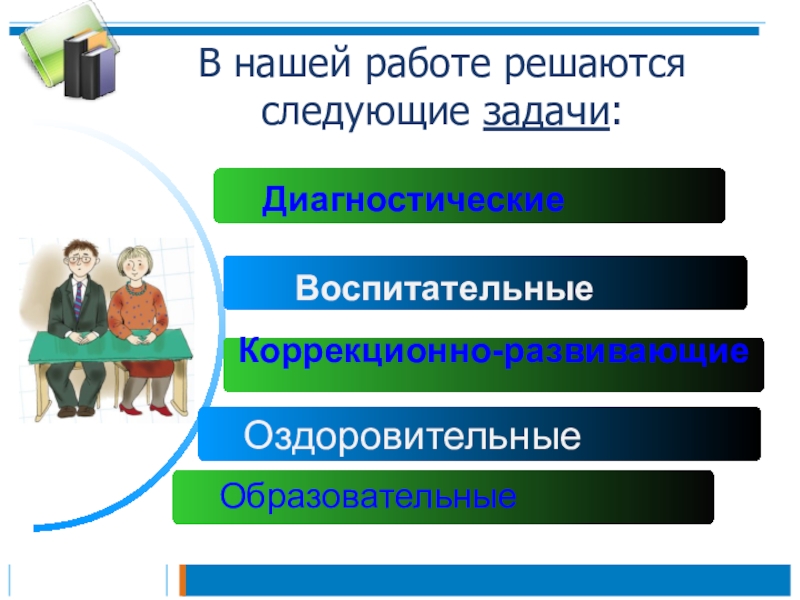 В нашей работе решаются следующие задачи:

Диагностические

Воспитательные

Коррекционно-развивающие

Оздоровительные

Образовательные